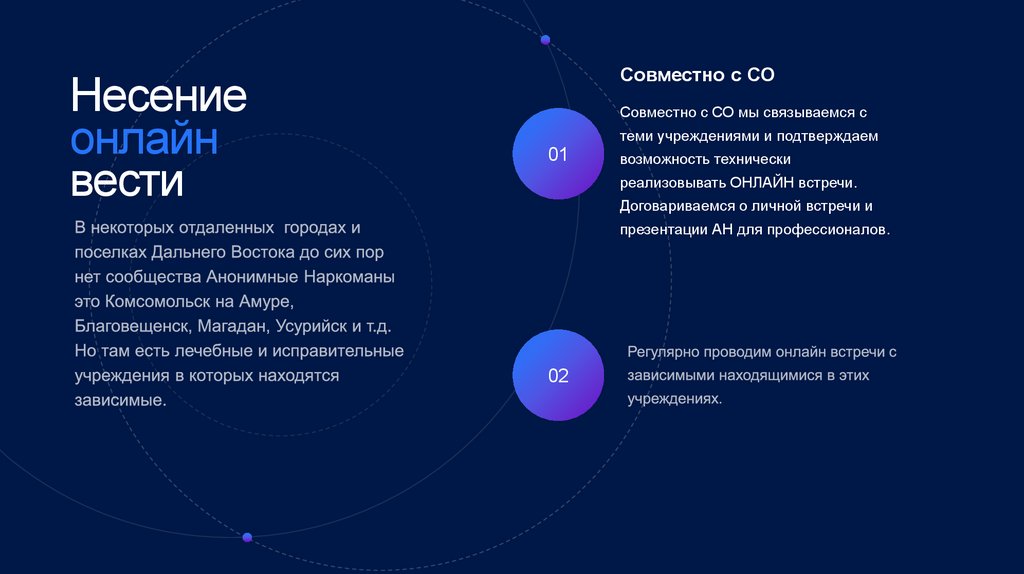 Несение онлайн вести

В некоторых отдаленных  городах и поселках Дальнего Востока до сих пор нет сообщества Анонимные Наркоманы это Комсомольск на Амуре, Благовещенск, Магадан, Усурийск и т.д. Но там есть лечебные и исправительные учреждения в которых находятся зависимые.

01

Совместно с СО

Совместно с СО мы связываемся с теми учреждениями и подтверждаем возможность технически реализовывать ОНЛАЙН встречи. Договариваемся о личной встречи и презентации АН для профессионалов.

02

Регулярно проводим онлайн встречи с зависимыми находящимися в этих учреждениях.